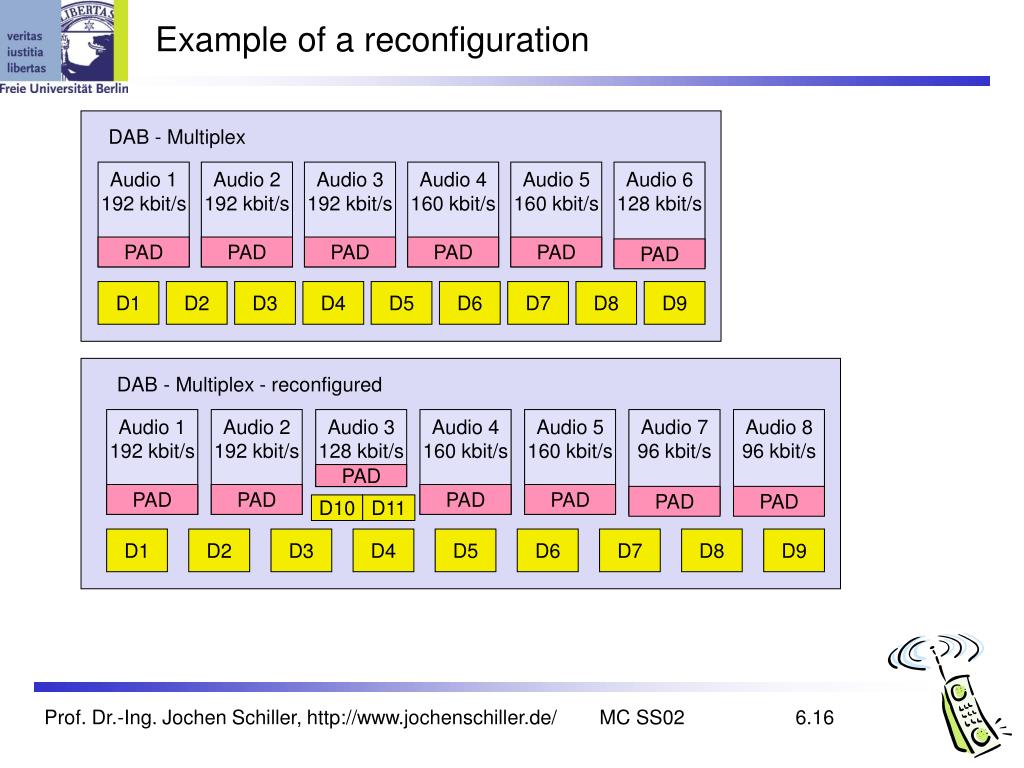 veritas iustitia libertas
LIBERTAS
Freie Universität Berlin

Example of a reconfiguration

DAB - Multiplex

Audio 1 192 kbit/s
PAD

Audio 2 192 kbit/s
PAD

Audio 3 192 kbit/s
PAD

Audio 4 160 kbit/s
PAD

Audio 5 160 kbit/s
PAD

Audio 6 128 kbit/s
PAD

D1 D2 D3 D4 D5 D6 D7 D8 D9

DAB - Multiplex - reconfigured

Audio 1 192 kbit/s
PAD

Audio 2 192 kbit/s
PAD

Audio 3 128 kbit/s
PAD
D10 D11

Audio 4 160 kbit/s
PAD

Audio 5 160 kbit/s
PAD

Audio 7 96 kbit/s
PAD

Audio 8 96 kbit/s
PAD

D1 D2 D3 D4 D5 D6 D7 D8 D9

Prof. Dr.-Ing. Jochen Schiller, http://www.jochenschiller.de/ MC SS02 6.16